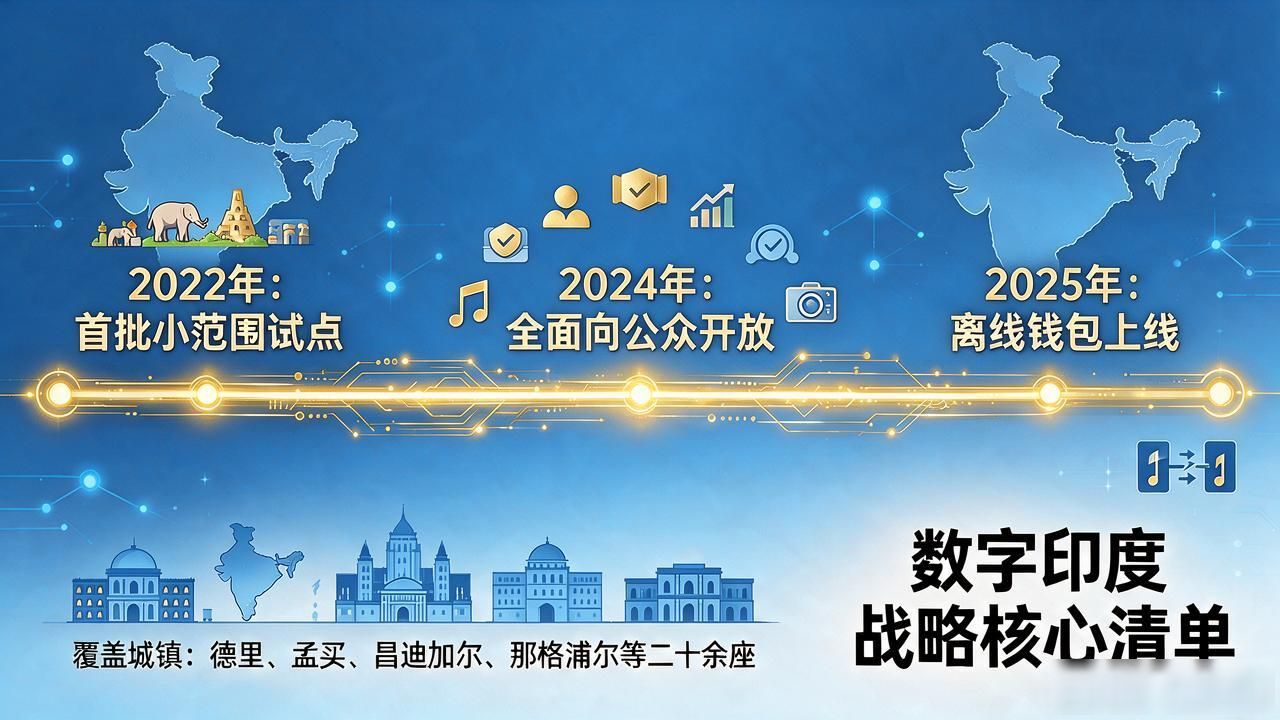 2022年：
首批小范围试点

2024年：
全面向公众开放

2025年：
离线钱包上线

覆盖城镇：德里、孟买、昌迪加尔、那格浦尔等二十余座

数字印度
战略核心清单